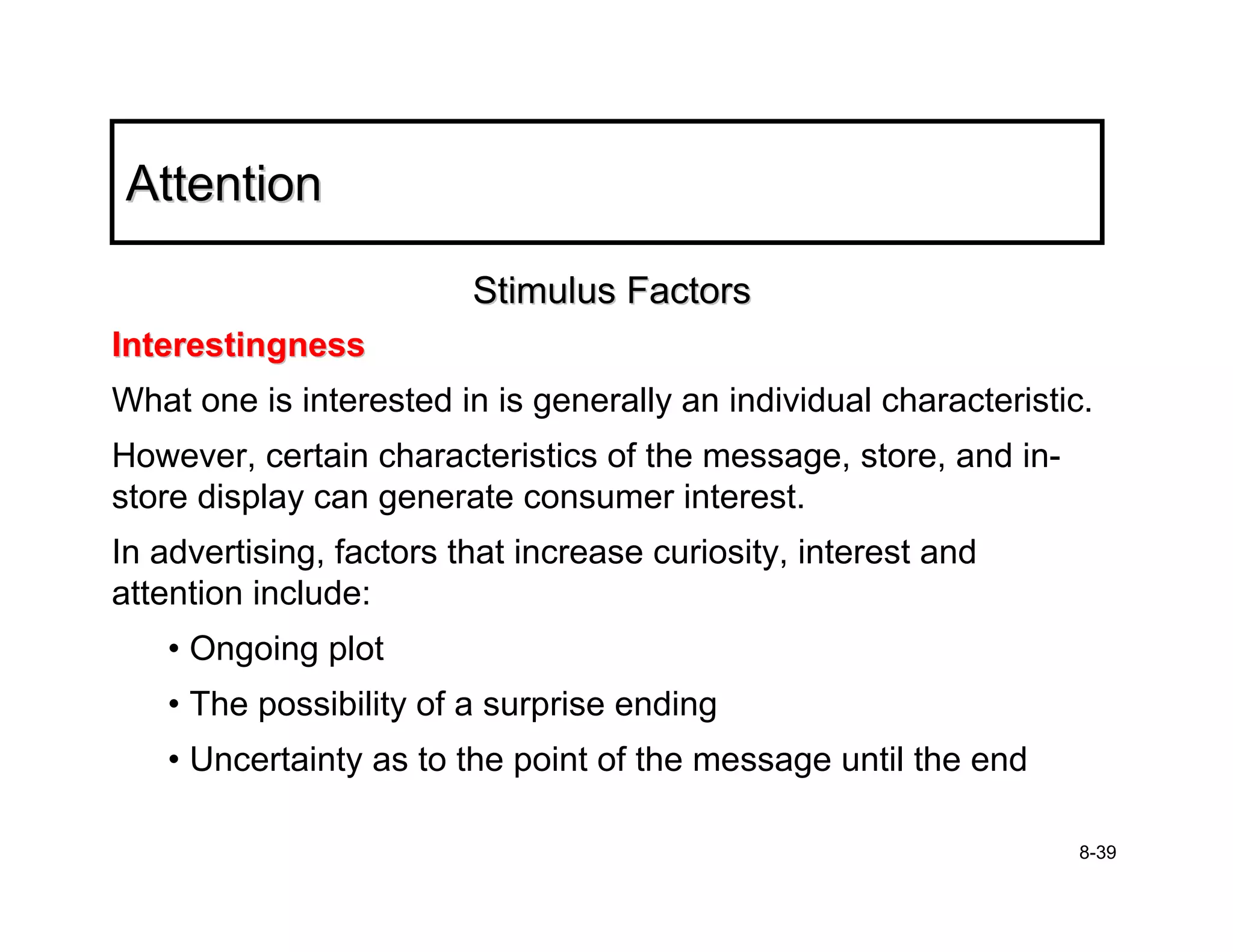 Attention

Stimulus Factors

Interestingness

What one is interested in is generally an individual characteristic.

However, certain characteristics of the message, store, and in-store display can generate consumer interest.

In advertising, factors that increase curiosity, interest and attention include:

• Ongoing plot

• The possibility of a surprise ending

• Uncertainty as to the point of the message until the end

8-39